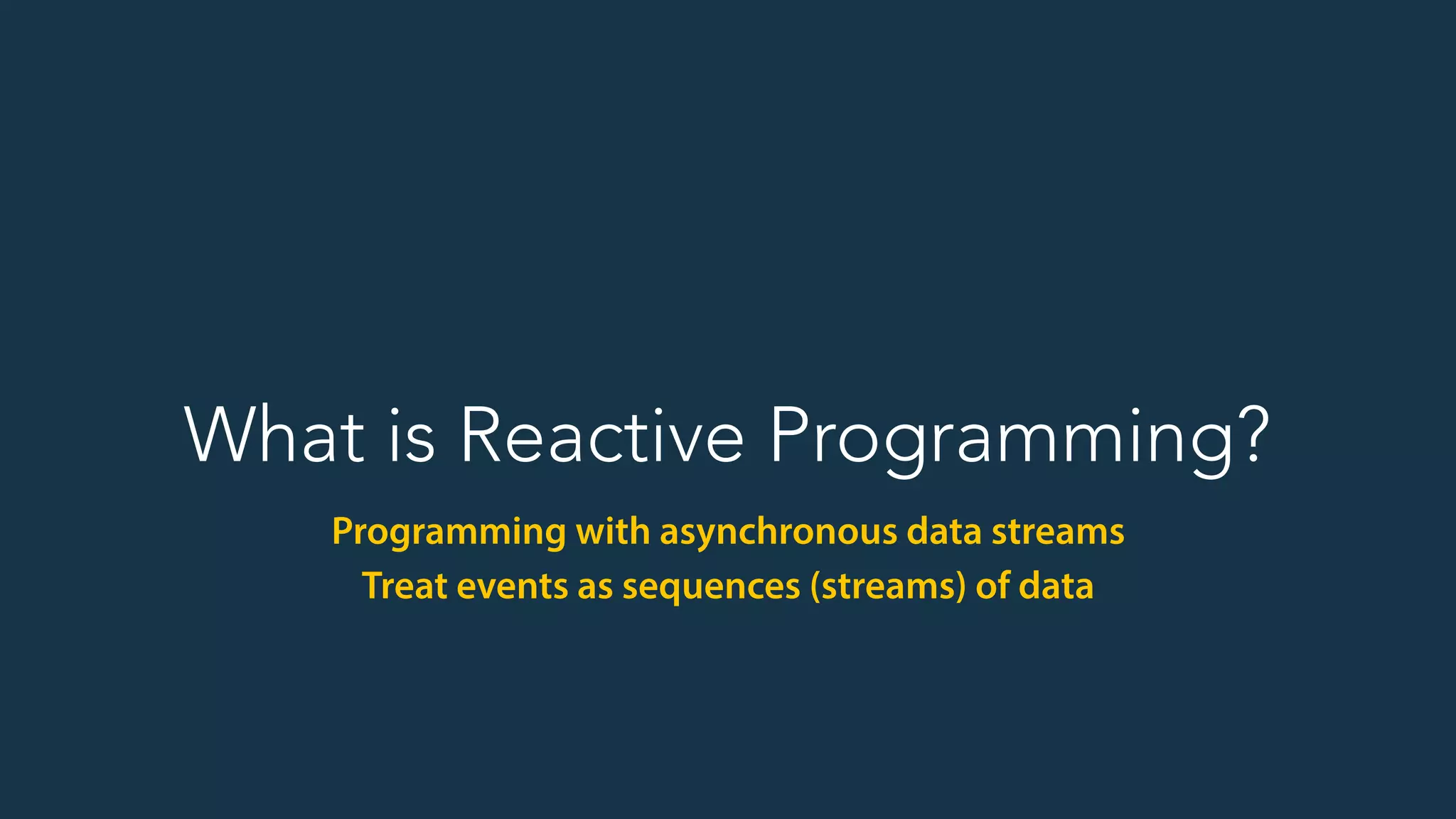 What is Reactive Programming?

Programming with asynchronous data streams

Treat events as sequences (streams) of data